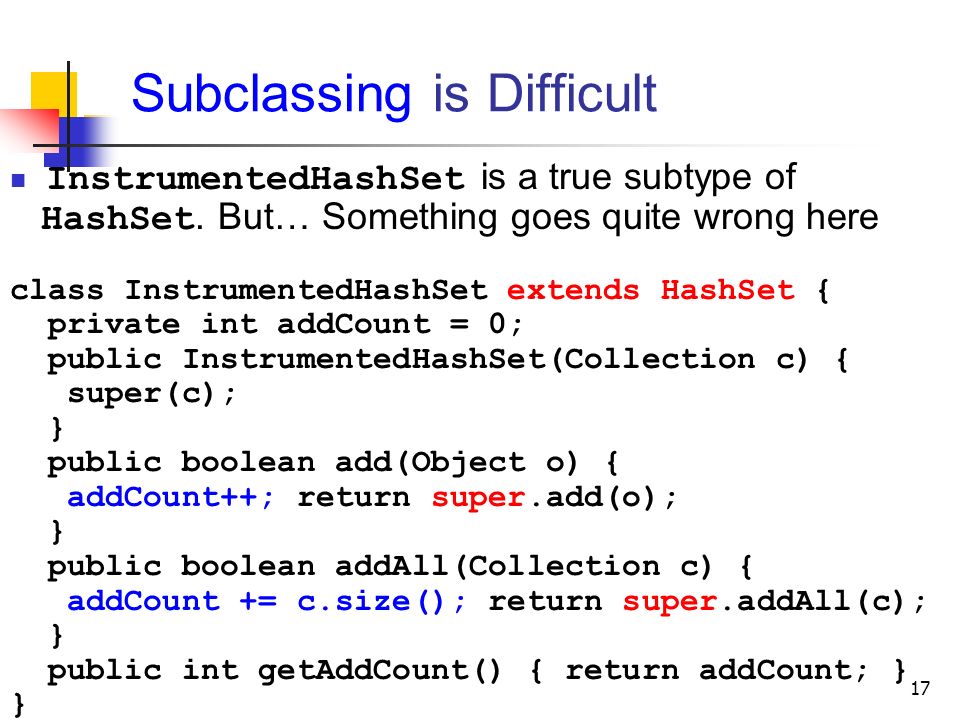 Subclassing is Difficult

InstrumentedHashSet is a true subtype of HashSet. But… Something goes quite wrong here

class InstrumentedHashSet extends HashSet {
  private int addCount = 0;
  public InstrumentedHashSet(Collection c) {
    super(c);
  }
  public boolean add(Object o) {
    addCount++; return super.add(o);
  }
  public boolean addAll(Collection c) {
    addCount += c.size(); return super.addAll(c);
  }
  public int getAddCount() { return addCount; }
}

17